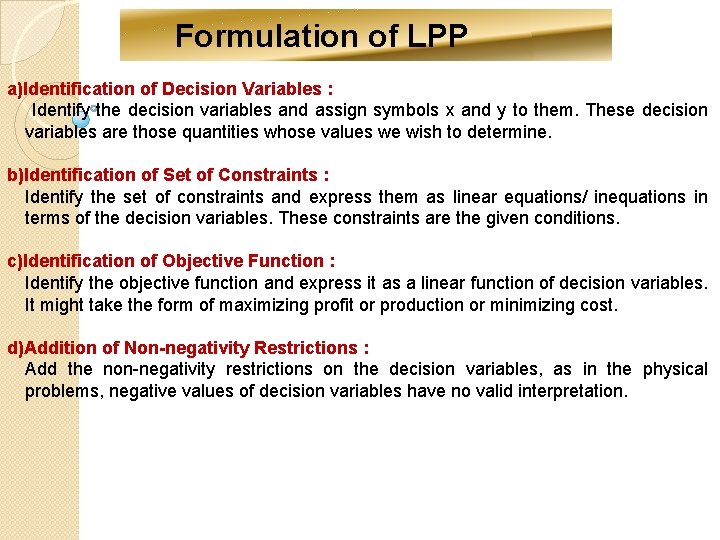 Formulation of LPP

a)Identification of Decision Variables :
Identify the decision variables and assign symbols x and y to them. These decision variables are those quantities whose values we wish to determine.

b)Identification of Set of Constraints :
Identify the set of constraints and express them as linear equations/ inequations in terms of the decision variables. These constraints are the given conditions.

c)Identification of Objective Function :
Identify the objective function and express it as a linear function of decision variables. It might take the form of maximizing profit or production or minimizing cost.

d)Addition of Non-negativity Restrictions :
Add the non-negativity restrictions on the decision variables, as in the physical problems, negative values of decision variables have no valid interpretation.